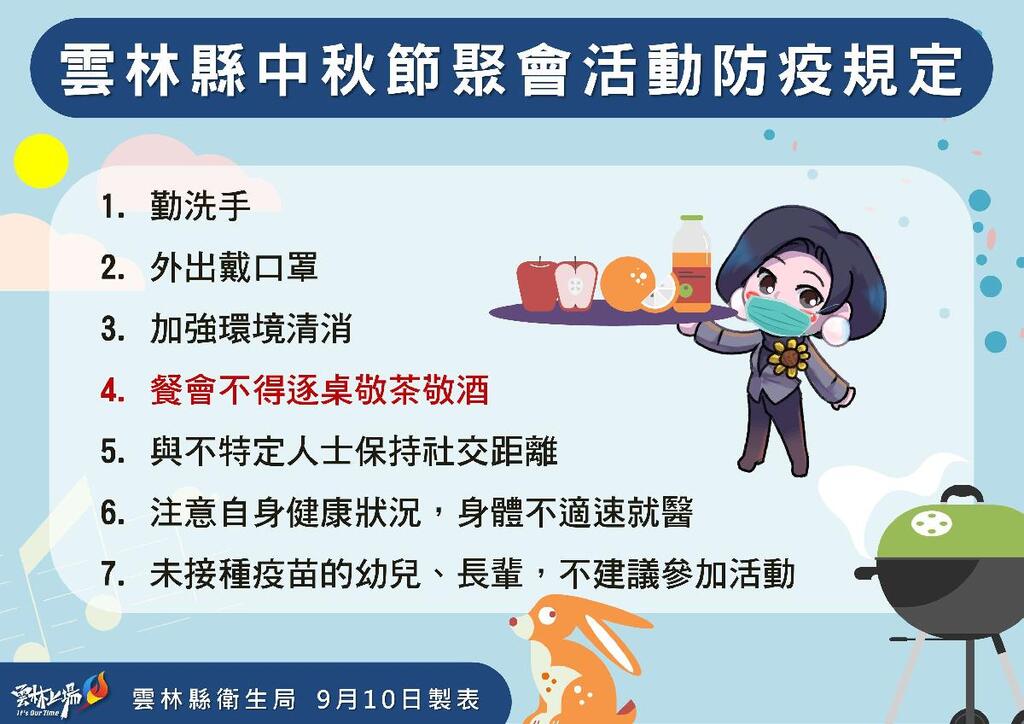 雲林縣中秋節聚會活動防疫規定

1. 勤洗手
2. 外出戴口罩
3. 加強環境清消
4. 餐會不得逐桌敬茶敬酒
5. 與不特定人士保持社交距離
6. 注意自身健康狀況，身體不適速就醫
7. 未接種疫苗的幼兒、長輩，不建議參加活動

雲林上場 It's Our Time

雲林縣衛生局 9月10日製表